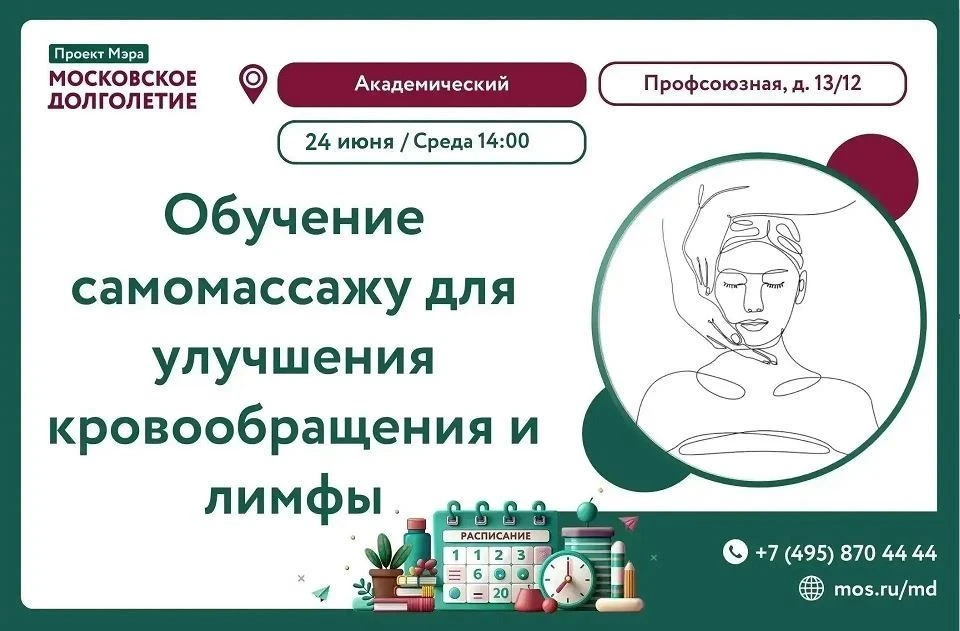 Проект Мэра
МОСКОВСКОЕ ДОЛГОЛЕТИЕ

Академический

Профсоюзная, д. 13/12

24 июня / Среда 14:00

Обучение самомассажу для улучшения кровообращения и лимфы

РАСПИСАНИЕ
1 2 3
6
20

+7 (495) 870 44 44

mos.ru/md